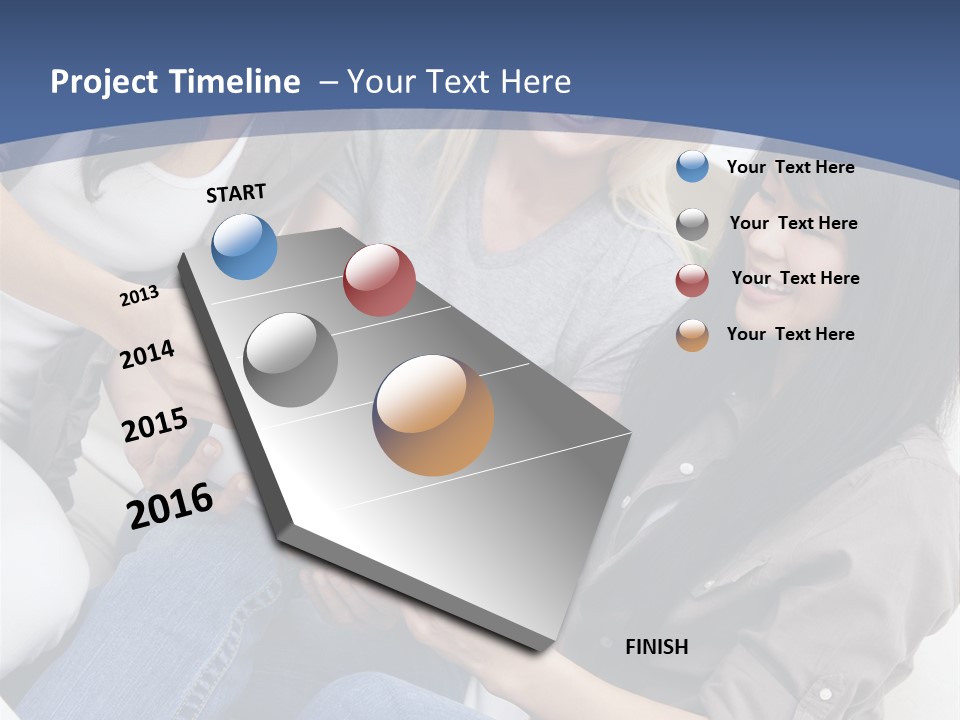 Project Timeline – Your Text Here

START

2013

2014

2015

2016

FINISH

Your Text Here

Your Text Here

Your Text Here

Your Text Here